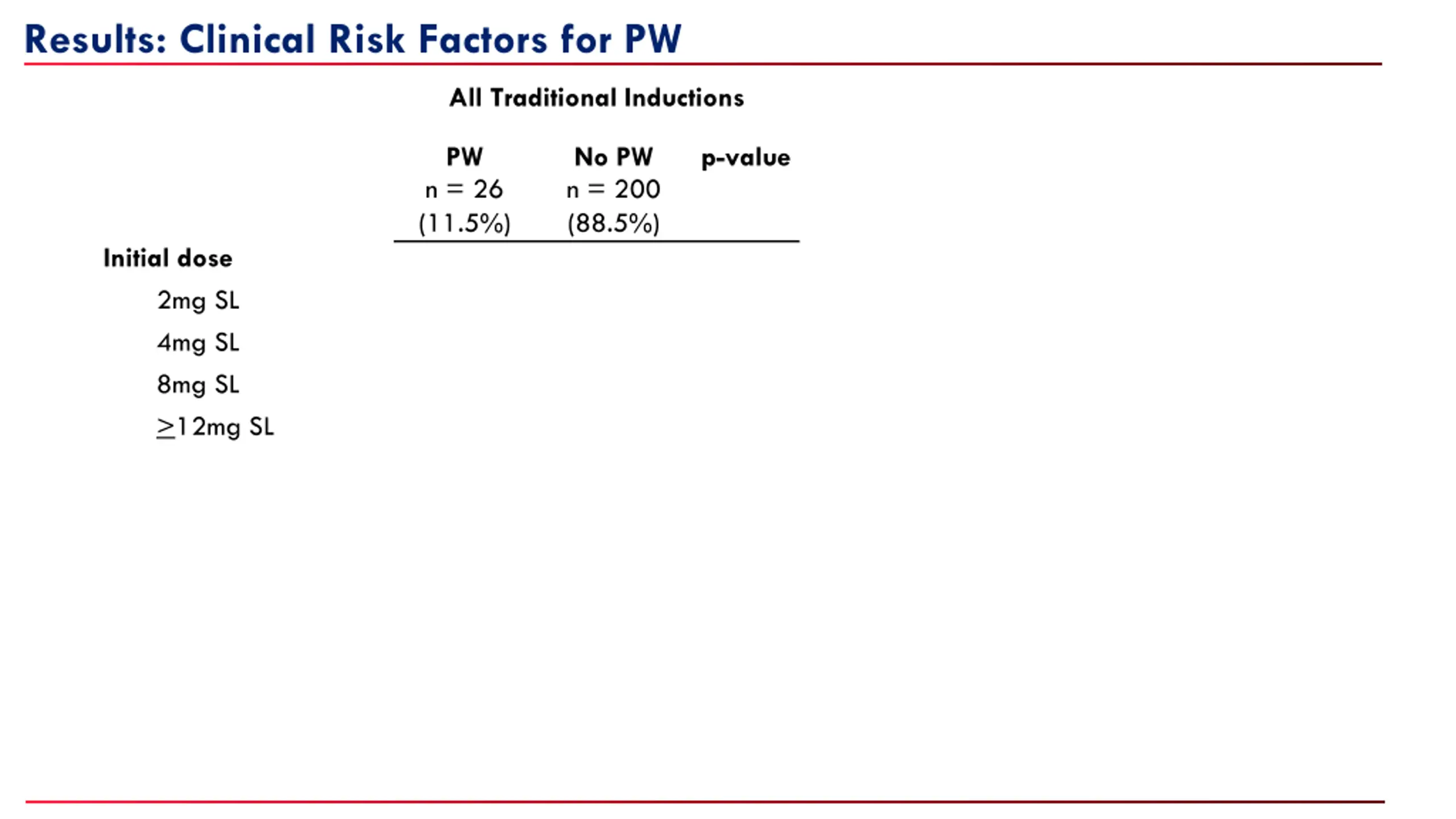 Results: Clinical Risk Factors for PW

All Traditional Inductions

| | PW n = 26 (11.5%) | No PW n = 200 (88.5%) | p-value |
|---|---|---|---|
| **Initial dose** | | | |
| 2mg SL | | | |
| 4mg SL | | | |
| 8mg SL | | | |
| $\geq$12mg SL | | | |